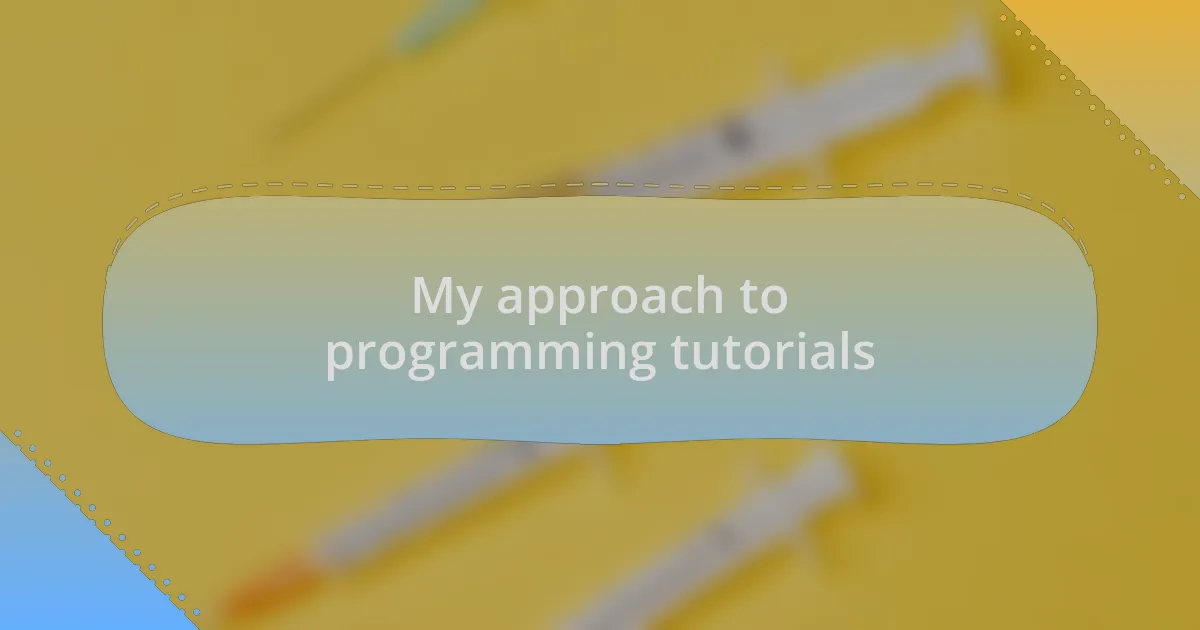 My approach to programming tutorials